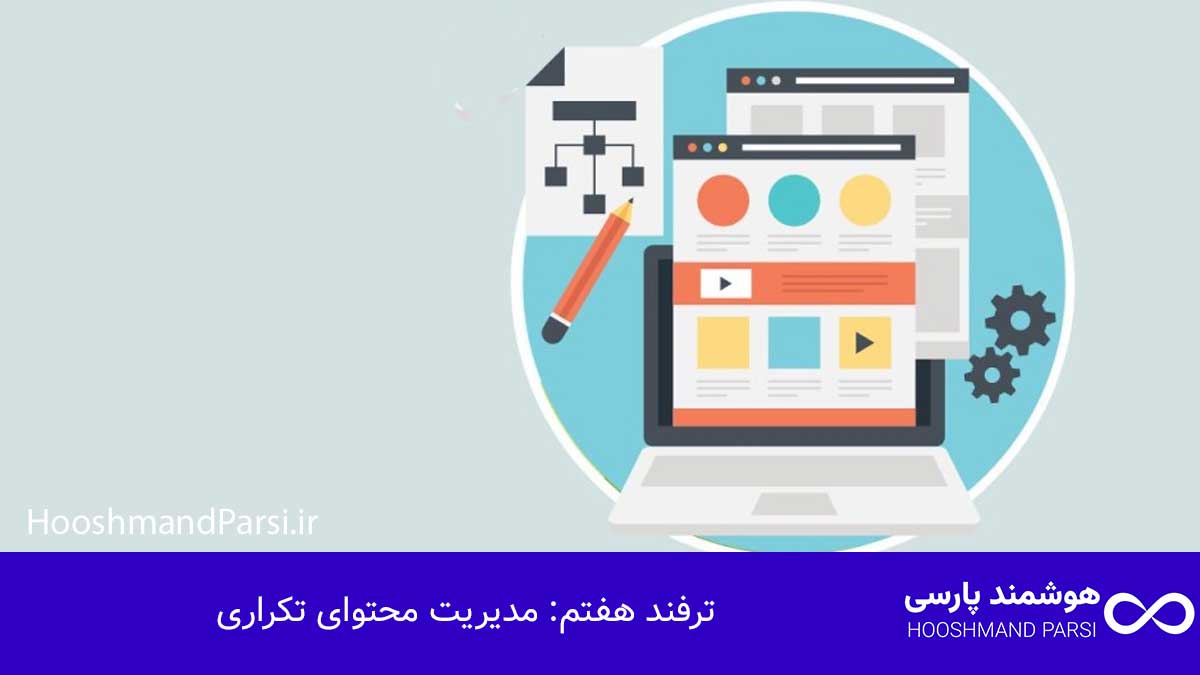 HooshmandParsi.ir

هوشمند پارسی
HOOSHMAND PARSI

ترفند هفتم: مدیریت محتوای تکراری